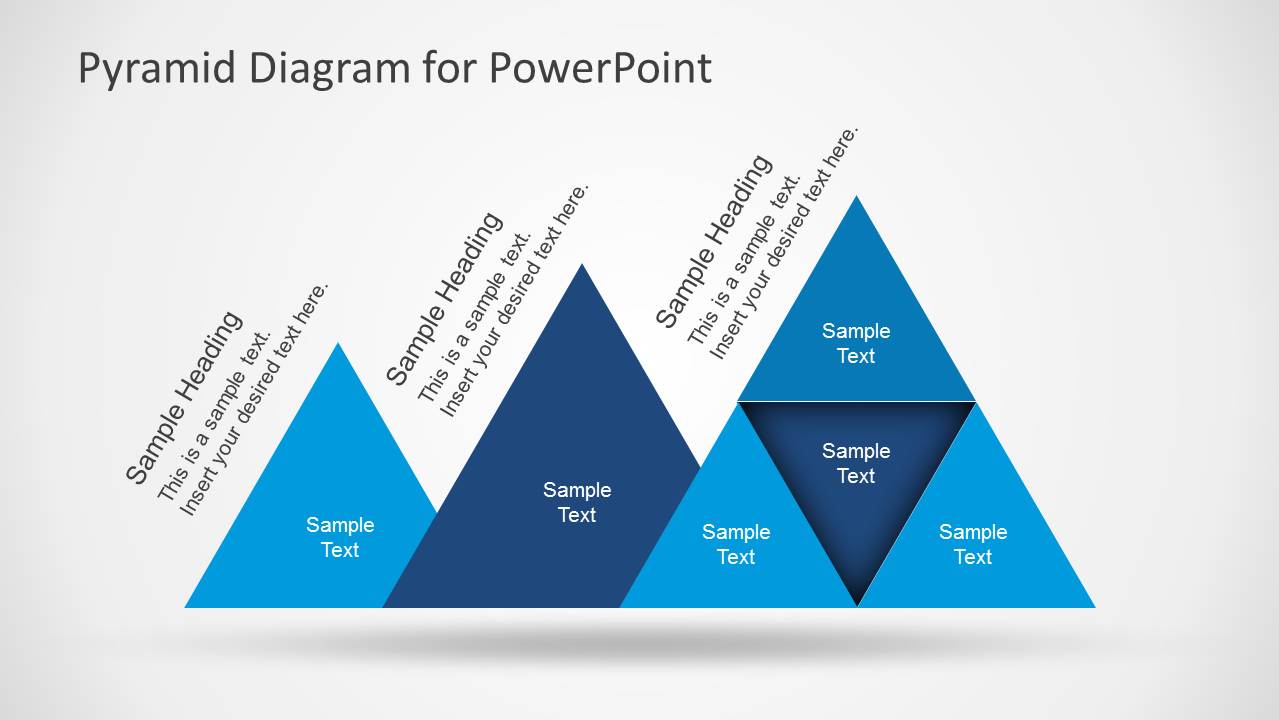 Pyramid Diagram for PowerPoint

Sample Heading
This is a sample text.
Insert your desired text here.

Sample Heading
This is a sample text.
Insert your desired text here.

Sample Heading
This is a sample text.
Insert your desired text here.

Sample Text

Sample Text

Sample Text

Sample Text

Sample Text

Sample Text